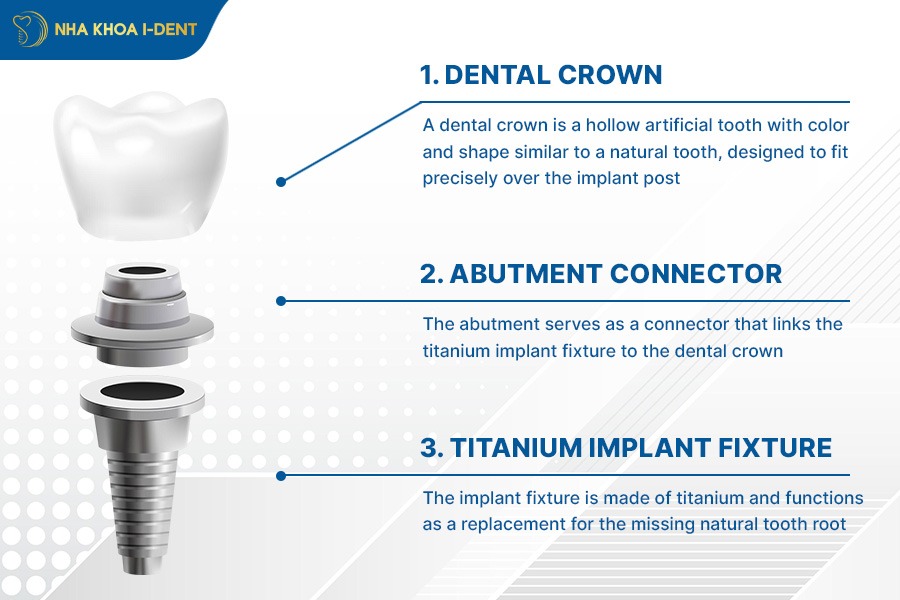 NHA KHOA I-DENT

1. DENTAL CROWN

A dental crown is a hollow artificial tooth with color and shape similar to a natural tooth, designed to fit precisely over the implant post

2. ABUTMENT CONNECTOR

The abutment serves as a connector that links the titanium implant fixture to the dental crown

3. TITANIUM IMPLANT FIXTURE

The implant fixture is made of titanium and functions as a replacement for the missing natural tooth root